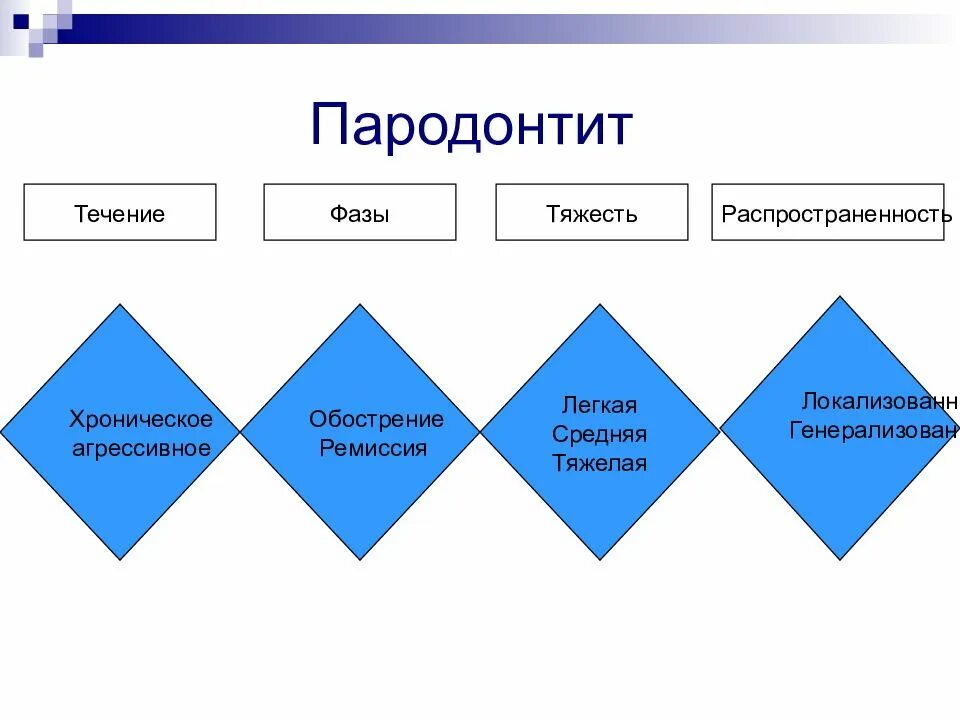 Пародонтит

Течение

Фазы

Тяжесть

Распространенность

Хроническое агрессивное

Обострение Ремиссия

Легкая
Средняя
Тяжелая

Локализованн
Генерализован